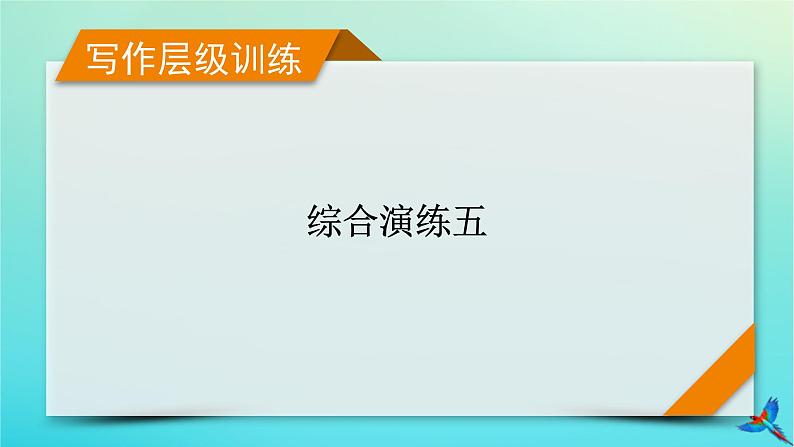 写作层级训练

综合演练五